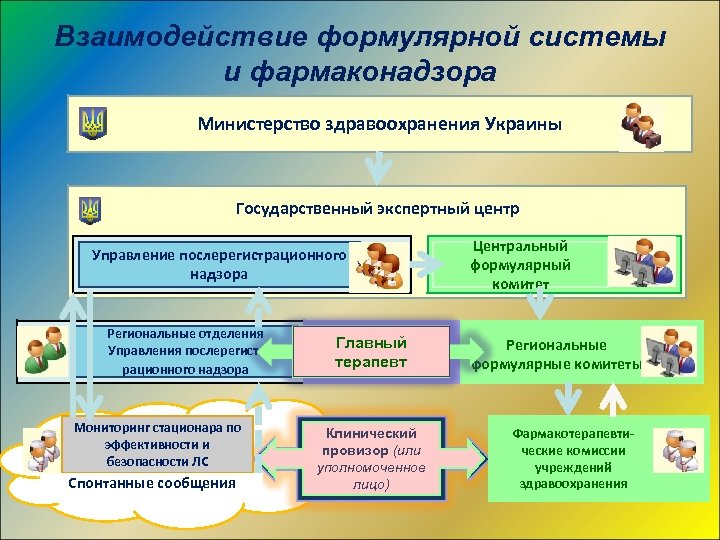 Взаимодействие формулярной системы и фармаконадзора

Министерство здравоохранения Украины

Государственный экспертный центр

Управление послерегистрационного надзора

Центральный формулярный комитет

Региональные отделения Управления послерегист рационного надзора

Главный терапевт

Региональные формулярные комитеты

Мониторинг стационара по эффективности и безопасности ЛС

Спонтанные сообщения

Клинический провизор (или уполномоченное лицо)

Фармакотерапевтические комиссии учреждений здравоохранения